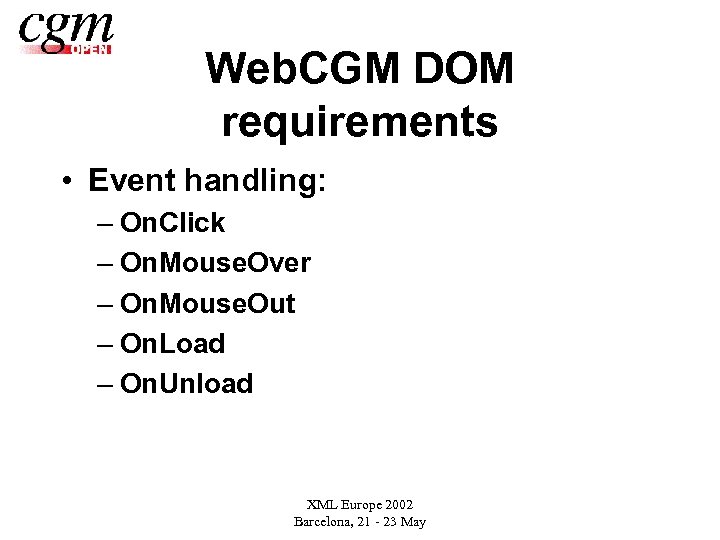 cgm OPEN

WebCGM DOM requirements

• Event handling:
– OnClick
– OnMouseOver
– OnMouseOut
– OnLoad
– OnUnload

XML Europe 2002
Barcelona, 21 - 23 May